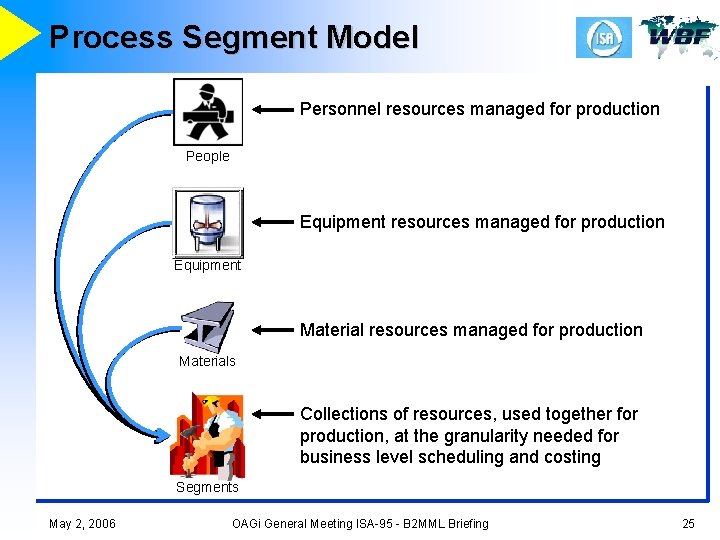 Process Segment Model

ISA

WBF

People

Personnel resources managed for production

Equipment

Equipment resources managed for production

Materials

Material resources managed for production

Segments

Collections of resources, used together for production, at the granularity needed for business level scheduling and costing

May 2, 2006

OAGi General Meeting ISA-95 - B2MML Briefing

25